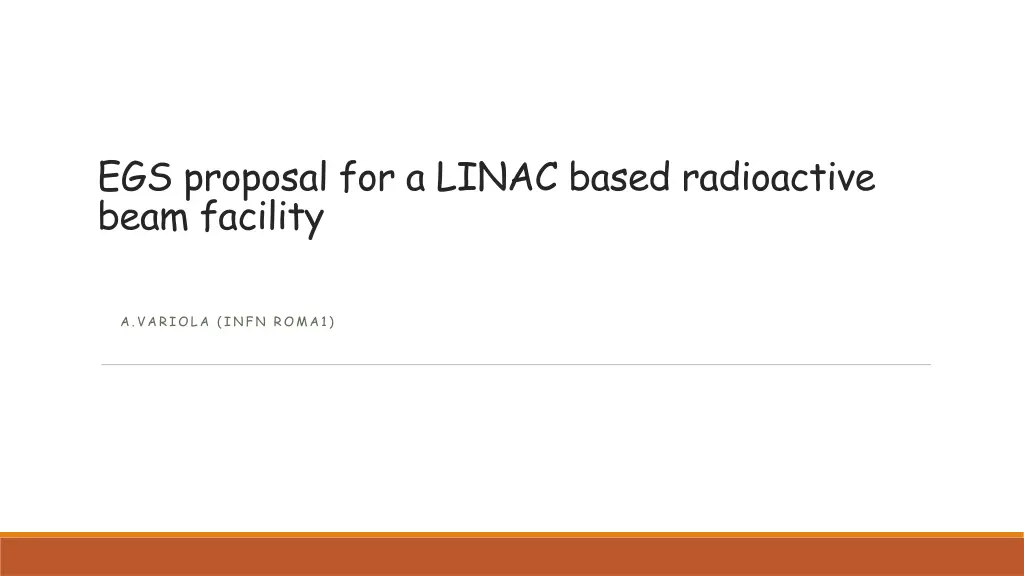 EGS proposal for a LINAC based radioactive beam facility

A.VARIOLA (INFN ROMA1)